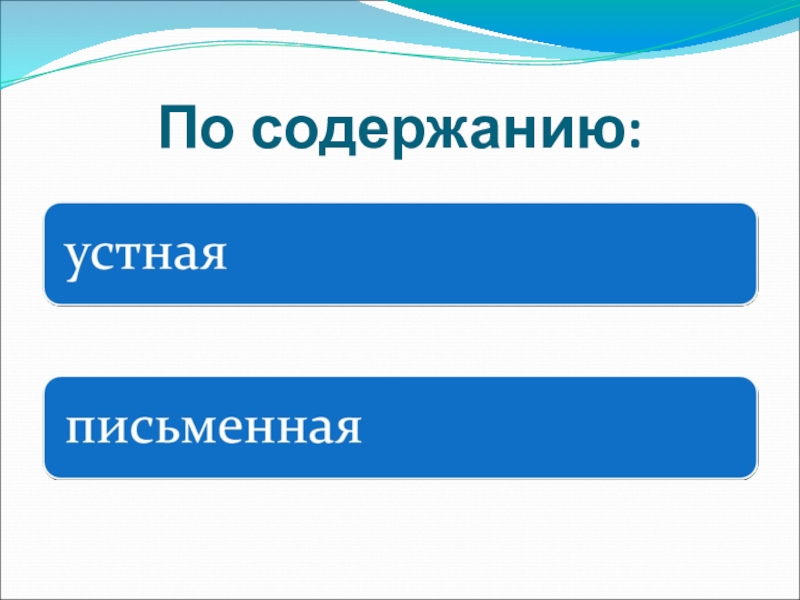 По содержанию:

устная

письменная